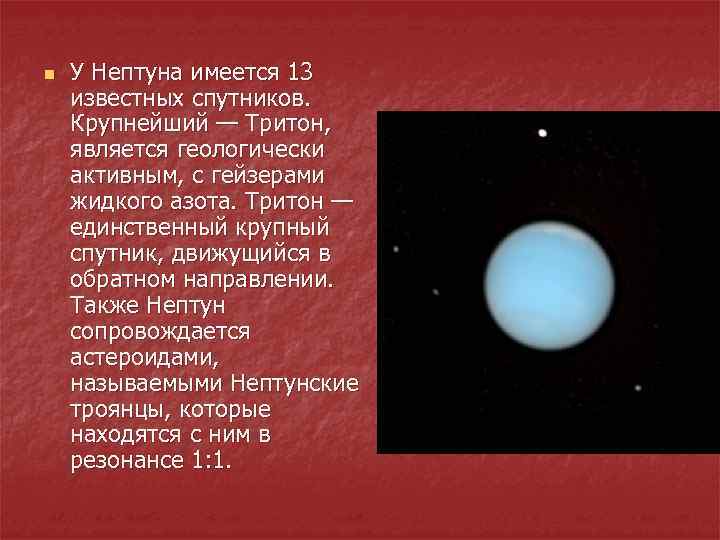 У Нептуна имеется 13 известных спутников. Крупнейший — Тритон, является геологически активным, с гейзерами жидкого азота. Тритон — единственный крупный спутник, движущийся в обратном направлении. Также Нептун сопровождается астероидами, называемыми Нептунские троянцы, которые находятся с ним в резонансе 1:1.